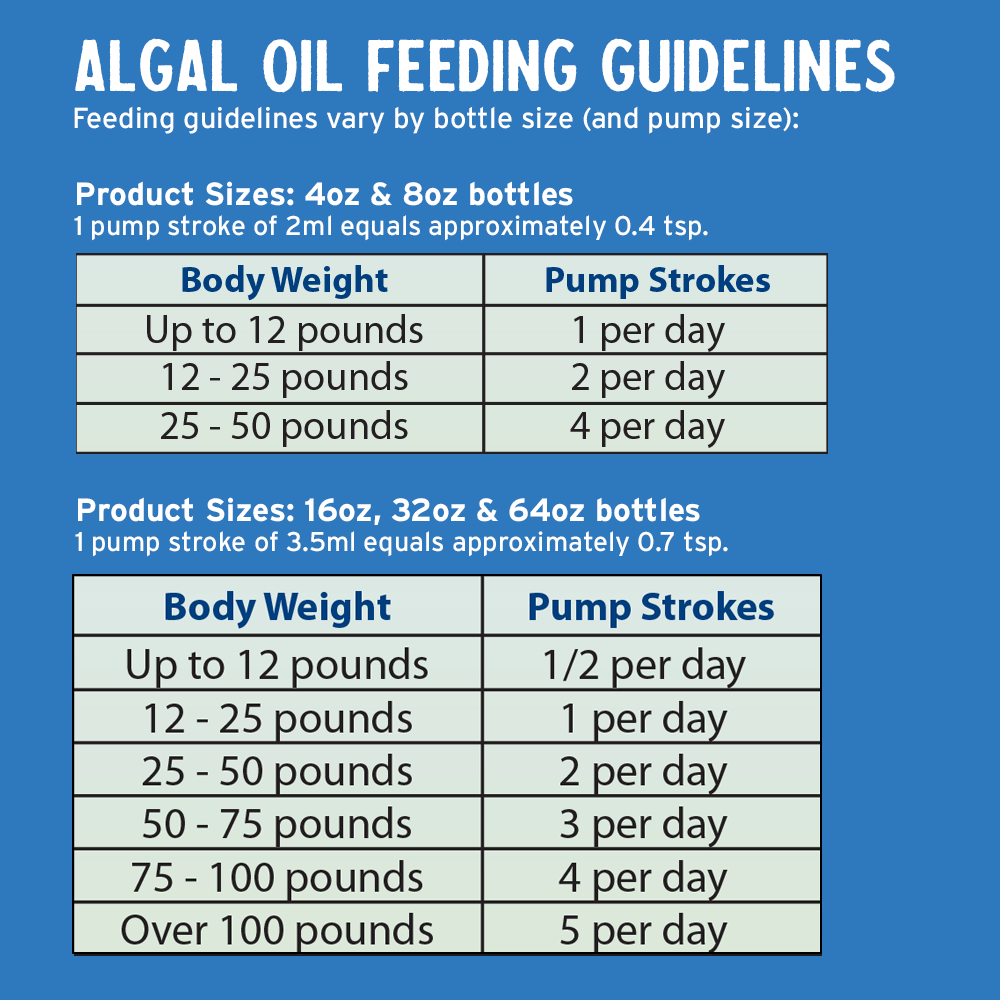 ALGAL OIL FEEDING GUIDELINES
Feeding guidelines vary by bottle size (and pump size):

Product Sizes: 4oz & 8oz bottles
1 pump stroke of 2ml equals approximately 0.4 tsp.

| Body Weight | Pump Strokes |
|---|---|
| Up to 12 pounds | 1 per day |
| 12 - 25 pounds | 2 per day |
| 25 - 50 pounds | 4 per day |

Product Sizes: 16oz, 32oz & 64oz bottles
1 pump stroke of 3.5ml equals approximately 0.7 tsp.

| Body Weight | Pump Strokes |
|---|---|
| Up to 12 pounds | 1/2 per day |
| 12 - 25 pounds | 1 per day |
| 25 - 50 pounds | 2 per day |
| 50 - 75 pounds | 3 per day |
| 75 - 100 pounds | 4 per day |
| Over 100 pounds | 5 per day |